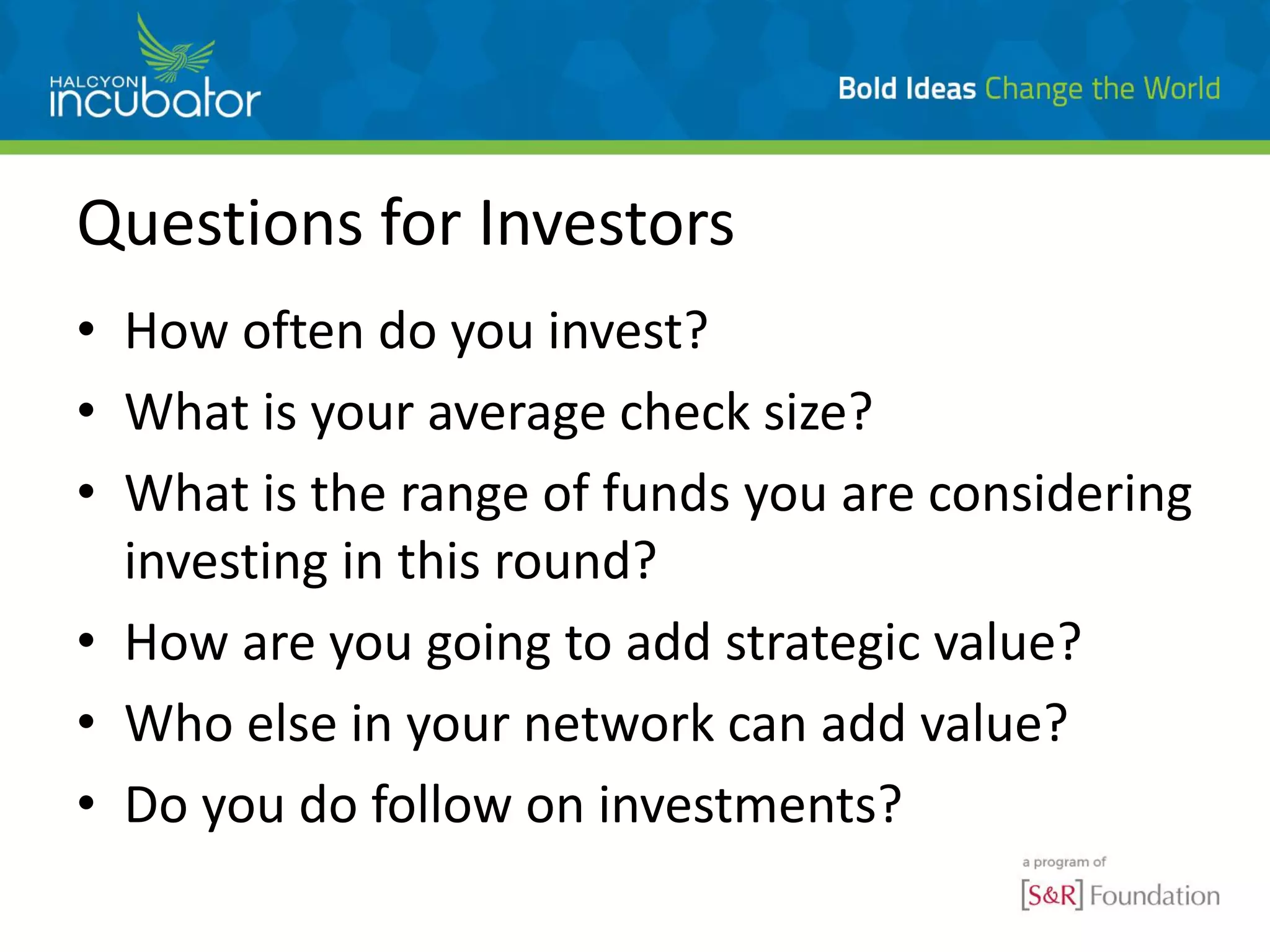 HALCYON incubator

Bold Ideas Change the World

Questions for Investors

• How often do you invest?
• What is your average check size?
• What is the range of funds you are considering investing in this round?
• How are you going to add strategic value?
• Who else in your network can add value?
• Do you do follow on investments?

a program of
[S&R] Foundation